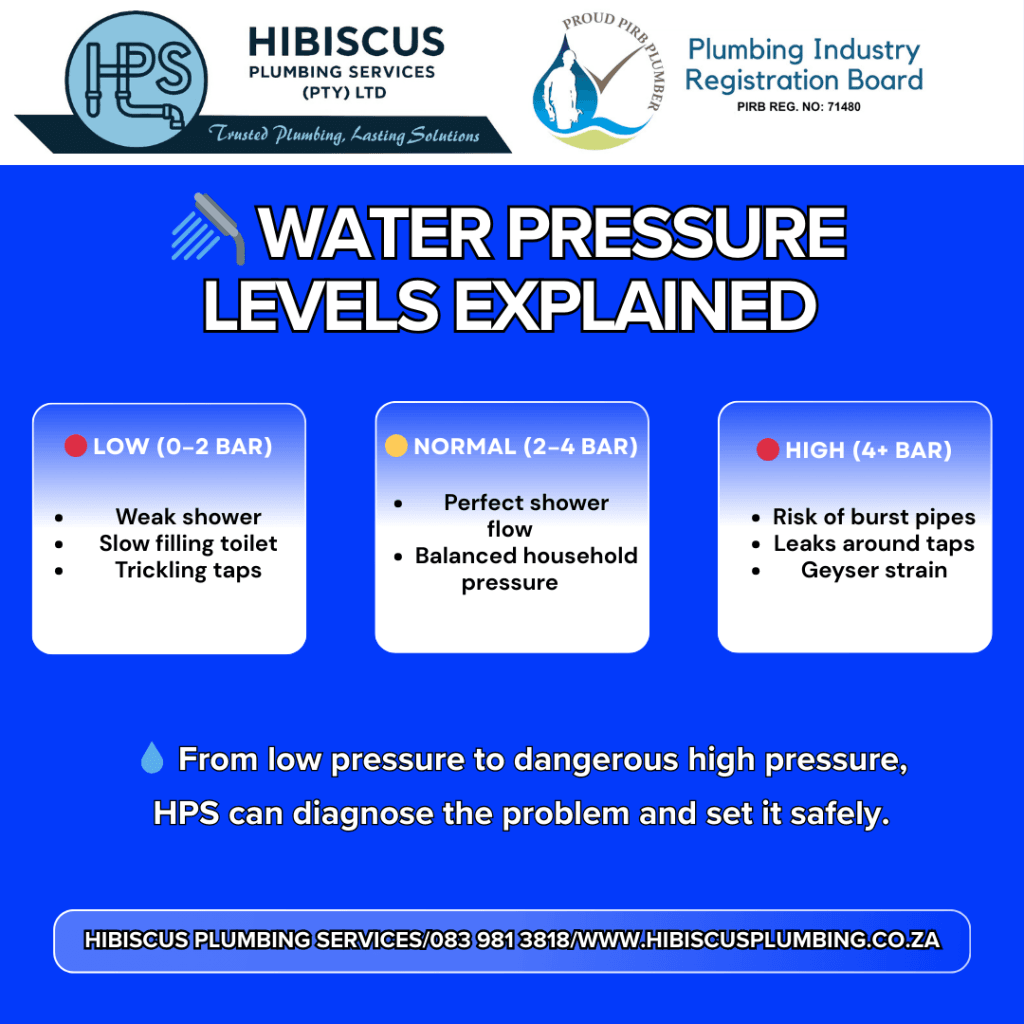 HPS

HIBISCUS
PLUMBING SERVICES
(PTY) LTD

Trusted Plumbing, Lasting Solutions

PROUD PIRB PLUMBER

Plumbing Industry Registration Board
PIRB REG. NO: 71480

WATER PRESSURE LEVELS EXPLAINED

LOW (0–2 BAR)

- Weak shower
- Slow filling toilet
- Trickling taps

NORMAL (2–4 BAR)

- Perfect shower flow
- Balanced household pressure

HIGH (4+ BAR)

- Risk of burst pipes
- Leaks around taps
- Geyser strain

From low pressure to dangerous high pressure, HPS can diagnose the problem and set it safely.

HIBISCUS PLUMBING SERVICES/083 981 3818/WWW.HIBISCUSPLUMBING.CO.ZA